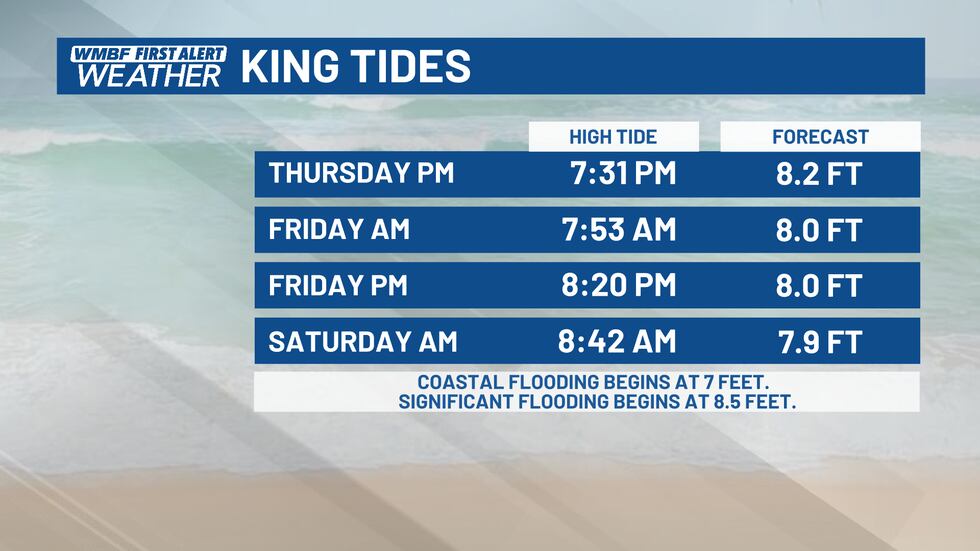 WMBF FIRST ALERT WEATHER KING TIDES

| | HIGH TIDE | FORECAST |
|---|---|---|
| THURSDAY PM | 7:31 PM | 8.2 FT |
| FRIDAY AM | 7:53 AM | 8.0 FT |
| FRIDAY PM | 8:20 PM | 8.0 FT |
| SATURDAY AM | 8:42 AM | 7.9 FT |

COASTAL FLOODING BEGINS AT 7 FEET.
SIGNIFICANT FLOODING BEGINS AT 8.5 FEET.